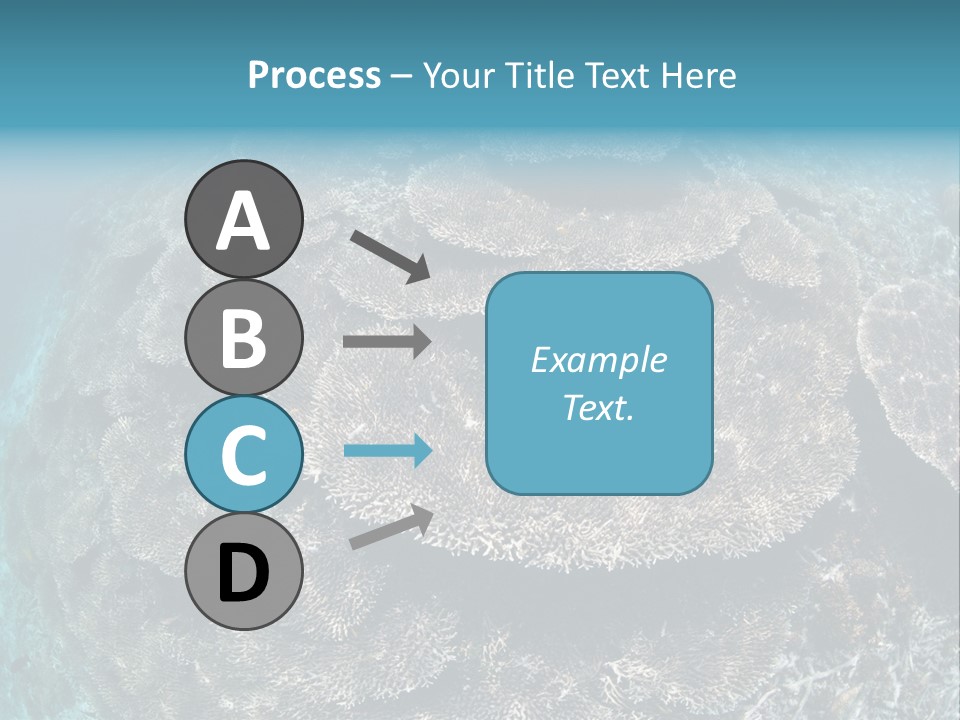 Process – Your Title Text Here

A

B

C

D

Example Text.